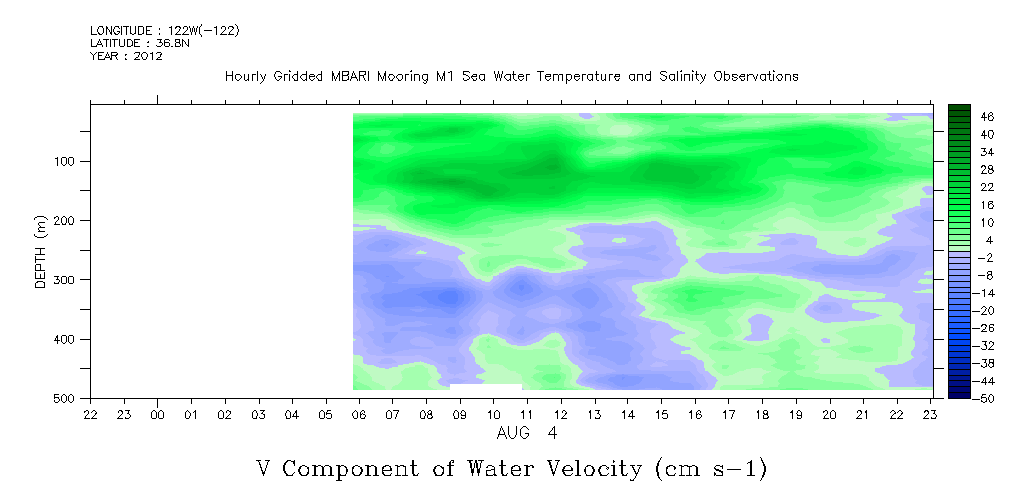 LONGITUDE : 122W(-122)
LATITUDE : 36.8N
YEAR : 2012

Hourly Gridded MBARI Mooring M1 Sea Water Temperature and Salinity Observations

DEPTH (m)

100
200
300
400
500

22 23 00 01 02 03 04 05 06 07 08 09 10 11 12 13 14 15 16 17 18 19 20 21 22 23
AUG 4

46
40
34
28
22
16
10
4
-2
-8
-14
-20
-26
-32
-38
-44
-50

V Component of Water Velocity (cm s-1)